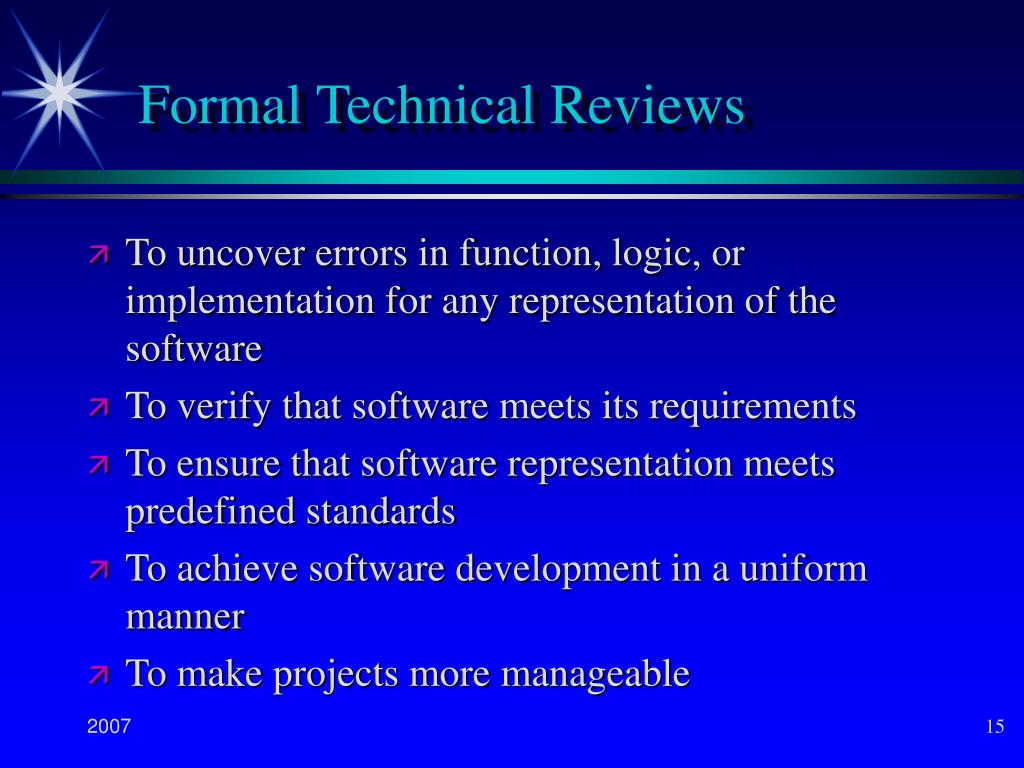 Formal Technical Reviews

To uncover errors in function, logic, or implementation for any representation of the software

To verify that software meets its requirements

To ensure that software representation meets predefined standards

To achieve software development in a uniform manner

To make projects more manageable

2007

15